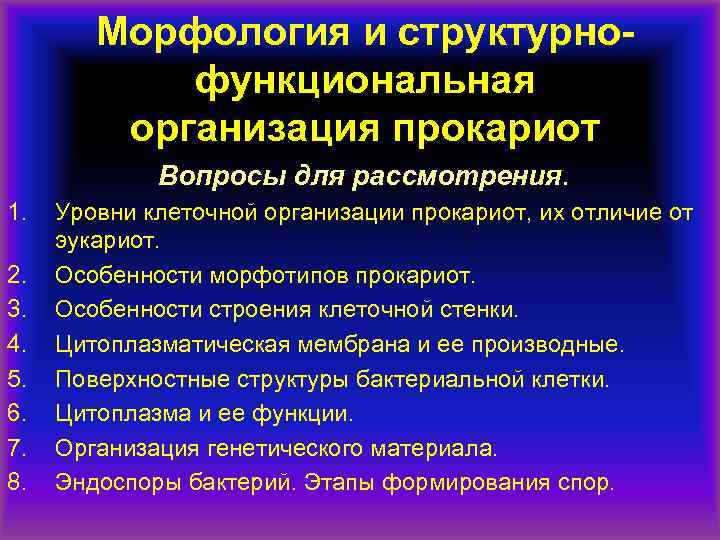 Морфология и структурно-функциональная организация прокариот

Вопросы для рассмотрения.

1. Уровни клеточной организации прокариот, их отличие от эукариот.
2. Особенности морфотипов прокариот.
3. Особенности строения клеточной стенки.
4. Цитоплазматическая мембрана и ее производные.
5. Поверхностные структуры бактериальной клетки.
6. Цитоплазма и ее функции.
7. Организация генетического материала.
8. Эндоспоры бактерий. Этапы формирования спор.